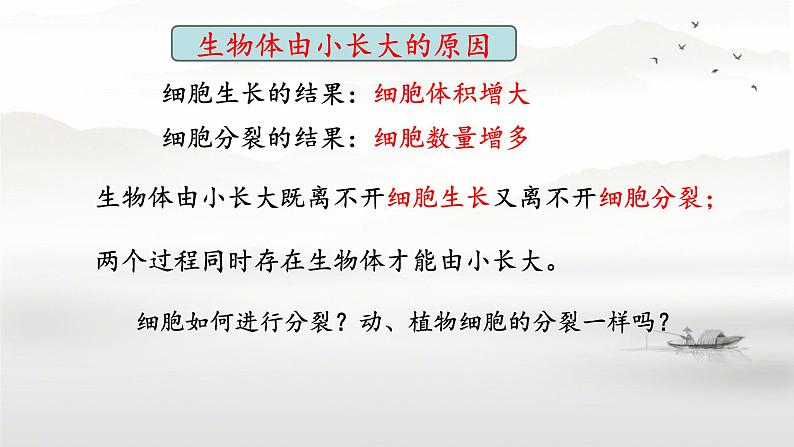 生物体由小长大的原因

细胞生长的结果：细胞体积增大

细胞分裂的结果：细胞数量增多

生物体由小长大既离不开细胞生长又离不开细胞分裂；

两个过程同时存在生物体才能由小长大。

细胞如何进行分裂？动、植物细胞的分裂一样吗？